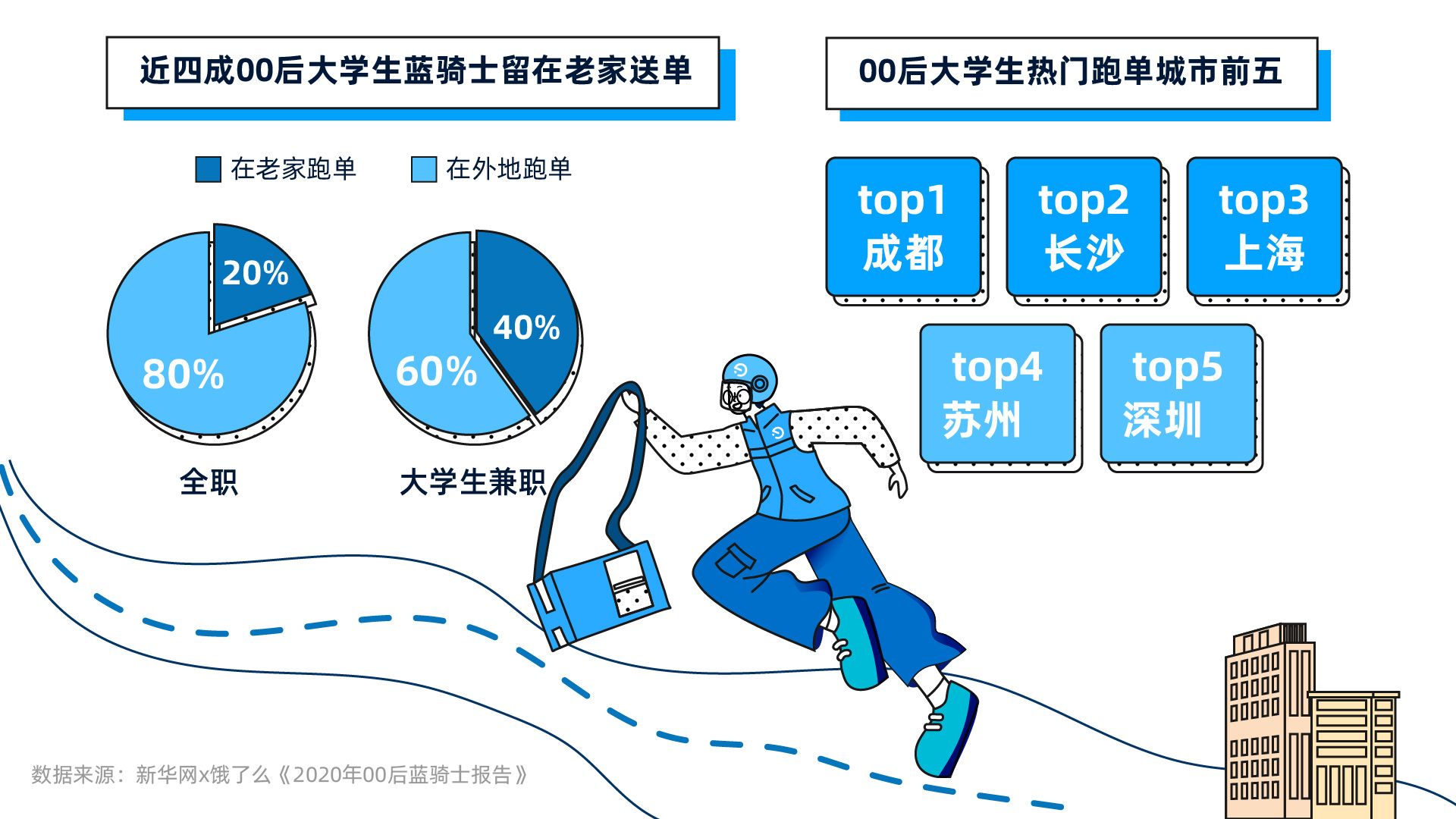 近四成00后大学生蓝骑士留在老家送单

在老家跑单　在外地跑单

20%
80%
全职

40%
60%
大学生兼职

00后大学生热门跑单城市前五

top1
成都

top2
长沙

top3
上海

top4
苏州

top5
深圳

数据来源：新华网x饿了么《2020年00后蓝骑士报告》